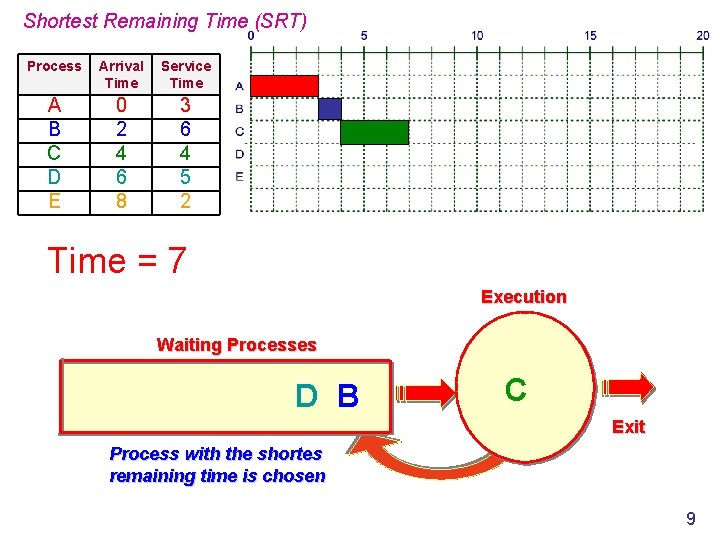 Shortest Remaining Time (SRT)

| Process | Arrival Time | Service Time |
|---|---|---|
| A | 0 | 3 |
| B | 2 | 6 |
| C | 4 | 4 |
| D | 6 | 5 |
| E | 8 | 2 |

0 5 10 15 20

A
B
C
D
E

Time = 7

Execution

Waiting Processes

D B

C

Exit

Process with the shortes remaining time is chosen

9